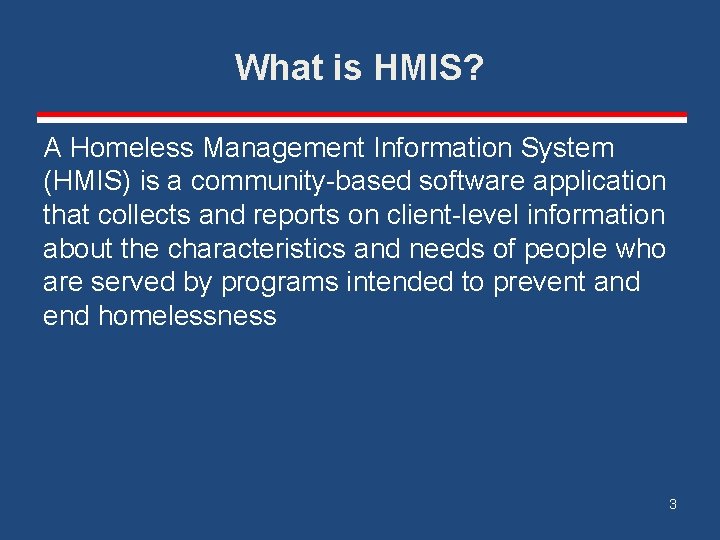 What is HMIS?

A Homeless Management Information System (HMIS) is a community-based software application that collects and reports on client-level information about the characteristics and needs of people who are served by programs intended to prevent and end homelessness

3